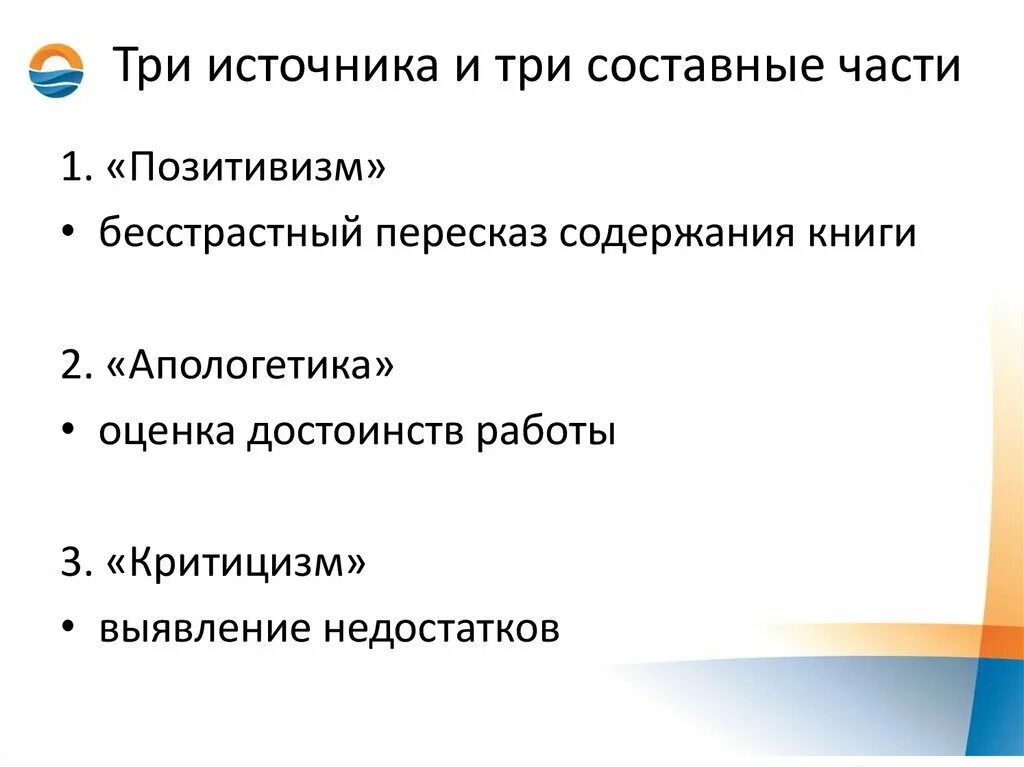 Три источника и три составные части

1. «Позитивизм»

• бесстрастный пересказ содержания книги

2. «Апологетика»

• оценка достоинств работы

3. «Критицизм»

• выявление недостатков